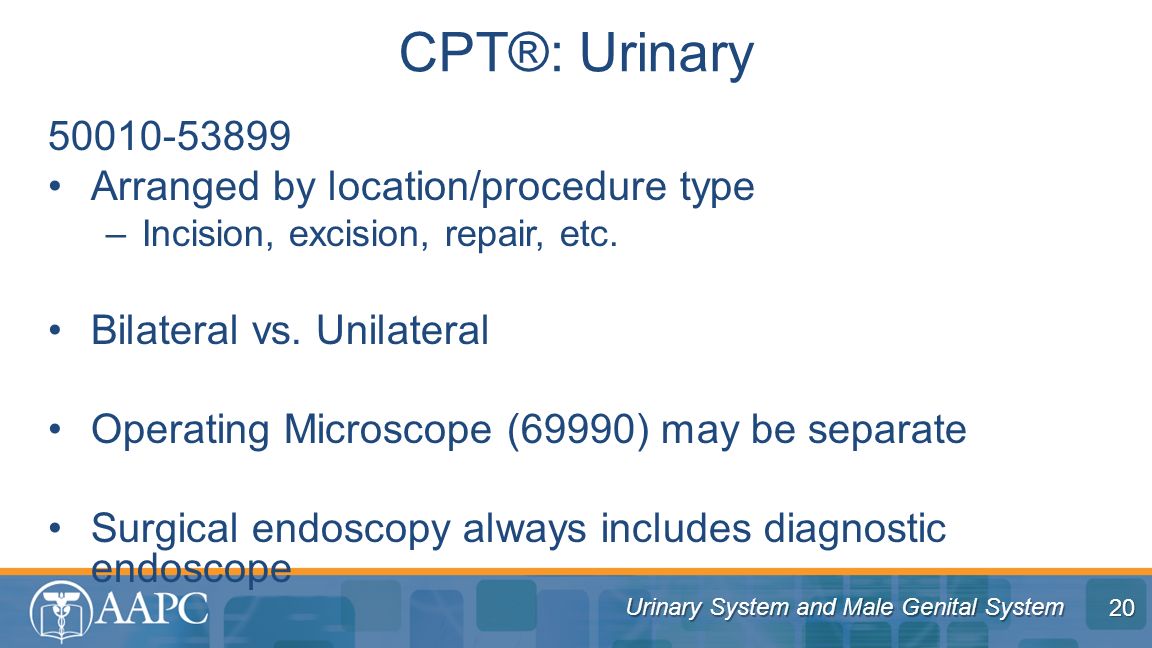 CPT®: Urinary

50010-53899

• Arranged by location/procedure type
 – Incision, excision, repair, etc.

• Bilateral vs. Unilateral

• Operating Microscope (69990) may be separate

• Surgical endoscopy always includes diagnostic endoscope

AAPC

Urinary System and Male Genital System 20